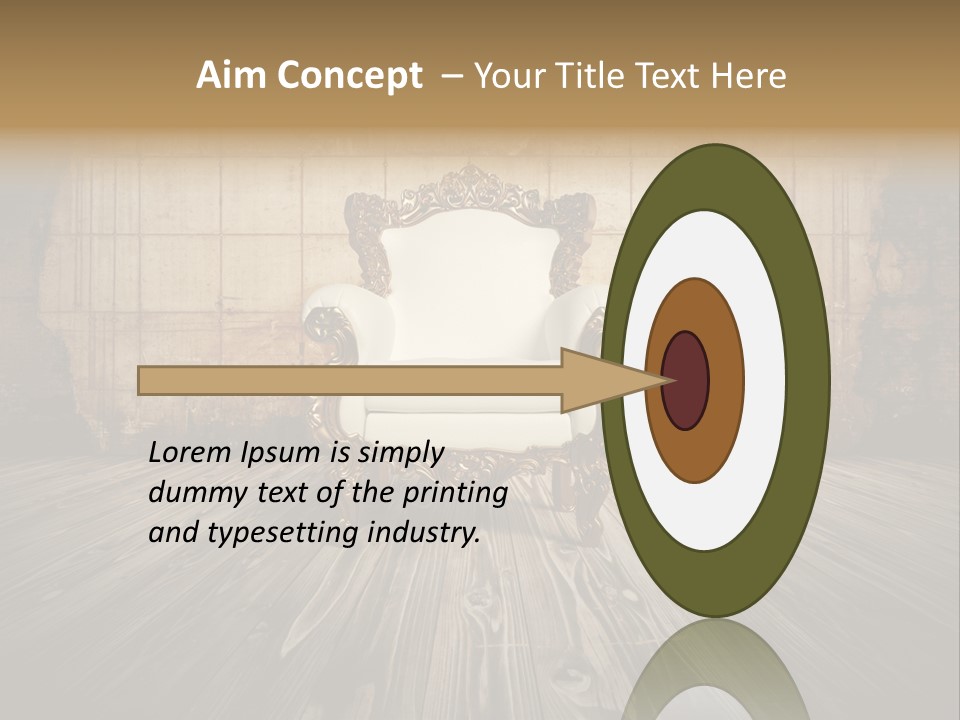 Aim Concept – Your Title Text Here

Lorem Ipsum is simply dummy text of the printing and typesetting industry.